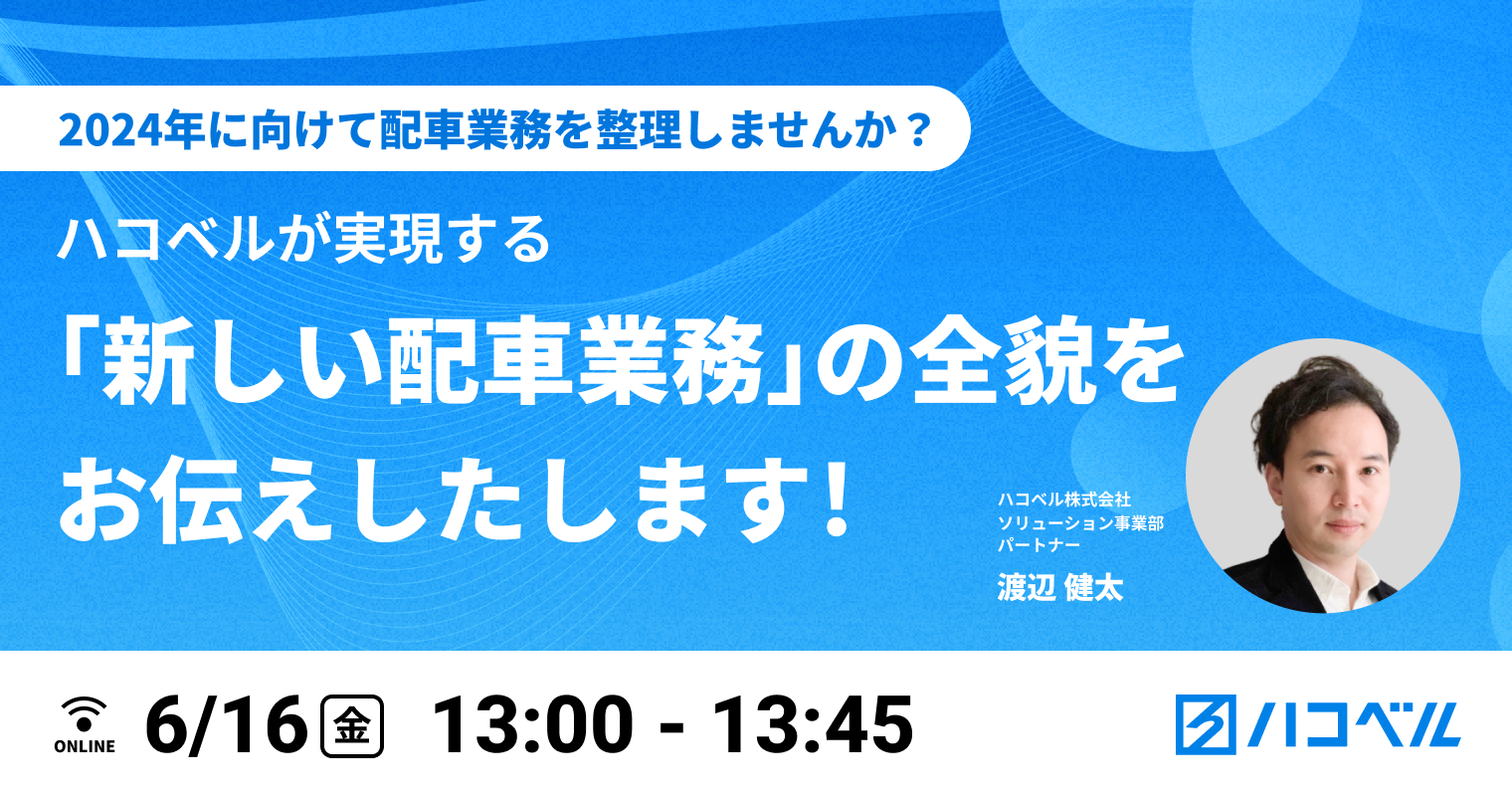 2024年に向けて配車業務を整理しませんか？

ハコベルが実現する
「新しい配車業務」の全貌をお伝えしたします!

ハコベル株式会社
ソリューション事業部
パートナー
渡辺 健太

ONLINE 6/16 金 13:00 - 13:45

ハコベル